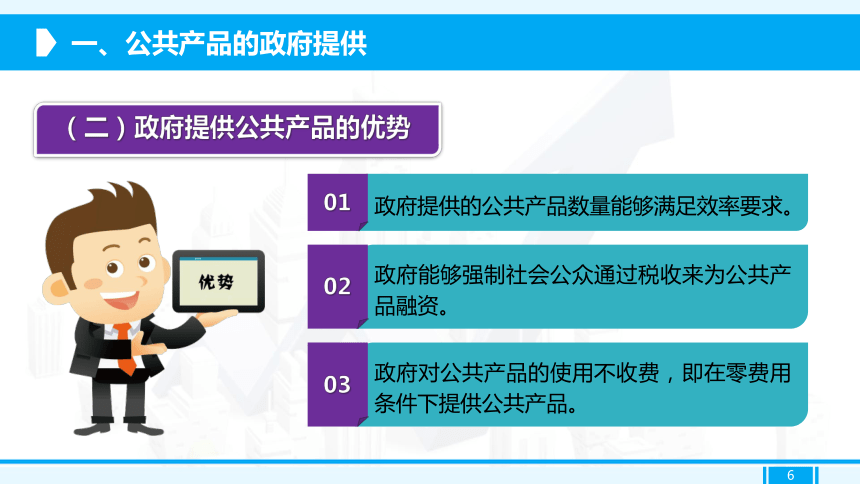 一、公共产品的政府提供

（二）政府提供公共产品的优势

优势

01 政府提供的公共产品数量能够满足效率要求。

02 政府能够强制社会公众通过税收来为公共产品融资。

03 政府对公共产品的使用不收费，即在零费用条件下提供公共产品。

6